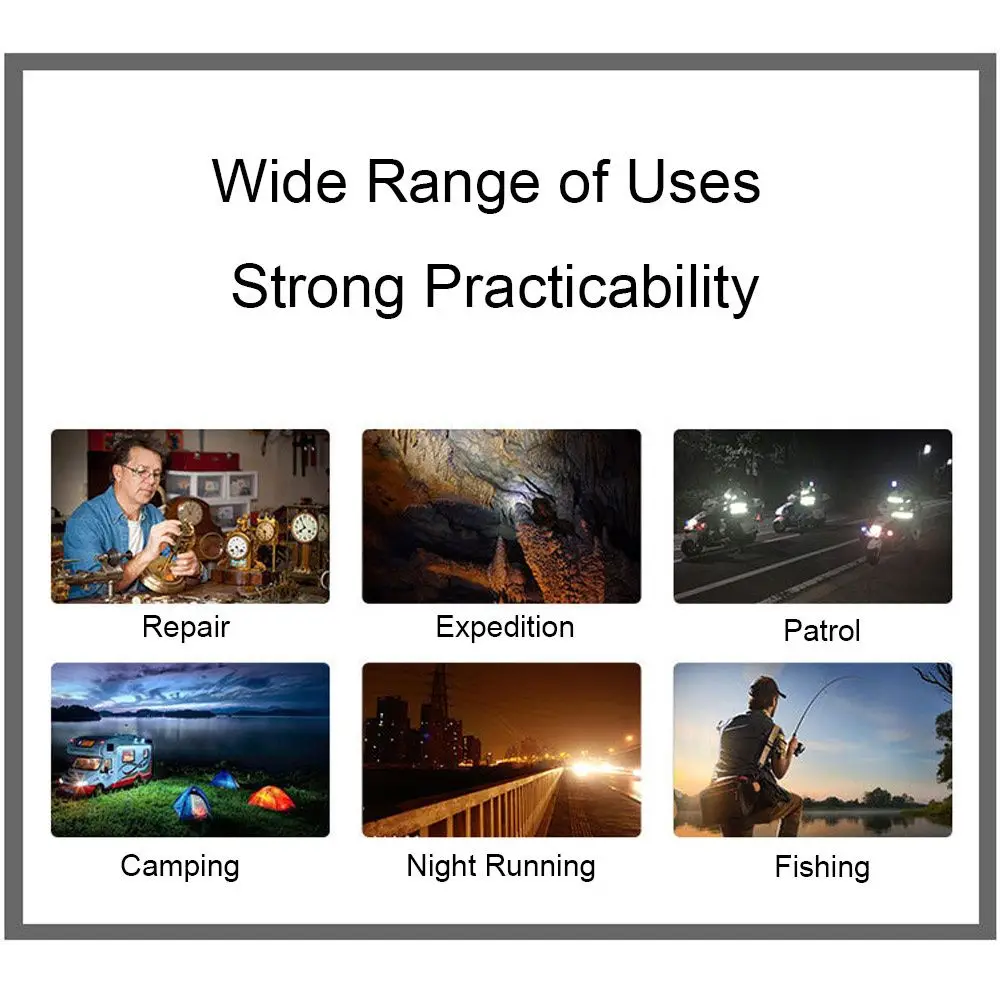 Wide Range of Uses
Strong Practicability

Repair

Expedition

Patrol

Camping

Night Running

Fishing